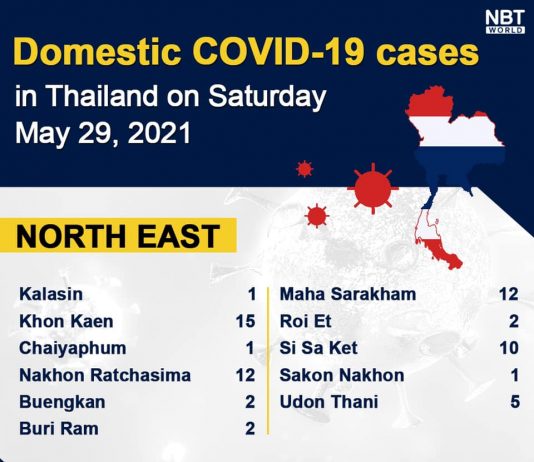 NBT WORLD

Domestic COVID-19 cases

in Thailand on Saturday May 29, 2021

NORTH EAST

| | |
|---|---|
| Kalasin | 1 |
| Khon Kaen | 15 |
| Chaiyaphum | 1 |
| Nakhon Ratchasima | 12 |
| Buengkan | 2 |
| Buri Ram | 2 |

| | |
|---|---|
| Maha Sarakham | 12 |
| Roi Et | 2 |
| Si Sa Ket | 10 |
| Sakon Nakhon | 1 |
| Udon Thani | 5 |